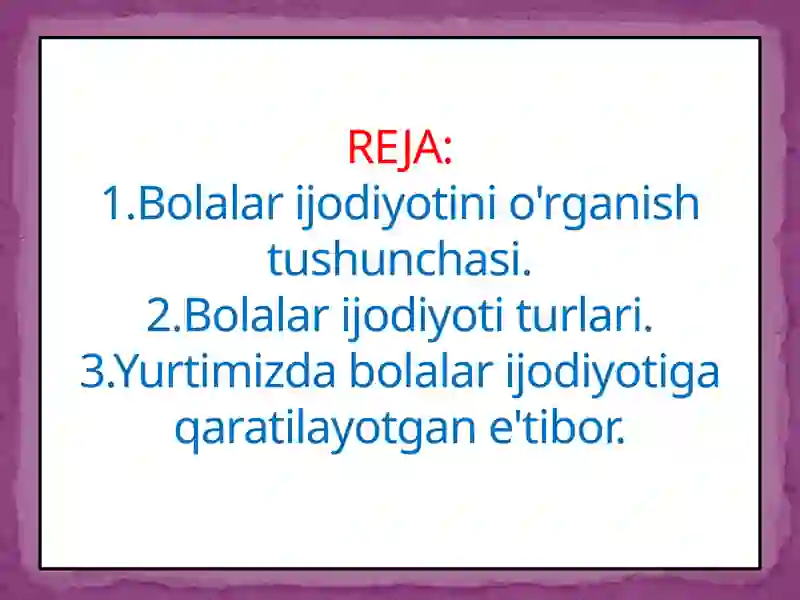 REJA:
1.Bolalar ijodiyotini o'rganish tushunchasi.
2.Bolalar ijodiyoti turlari.
3.Yurtimizda bolalar ijodiyotiga qaratilayotgan e'tibor.